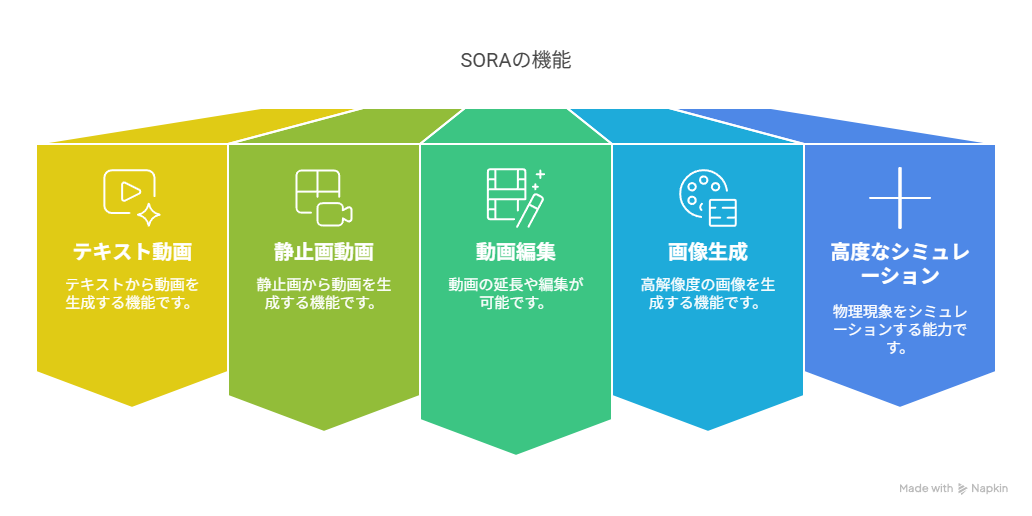 SORAの機能

テキスト動画

テキストから動画を生成する機能です。

静止画動画

静止画から動画を生成する機能です。

動画編集

動画の延長や編集が可能です。

画像生成

高解像度の画像を生成する機能です。

高度なシミュレーション

物理現象をシミュレーションする能力です。

Made with Napkin